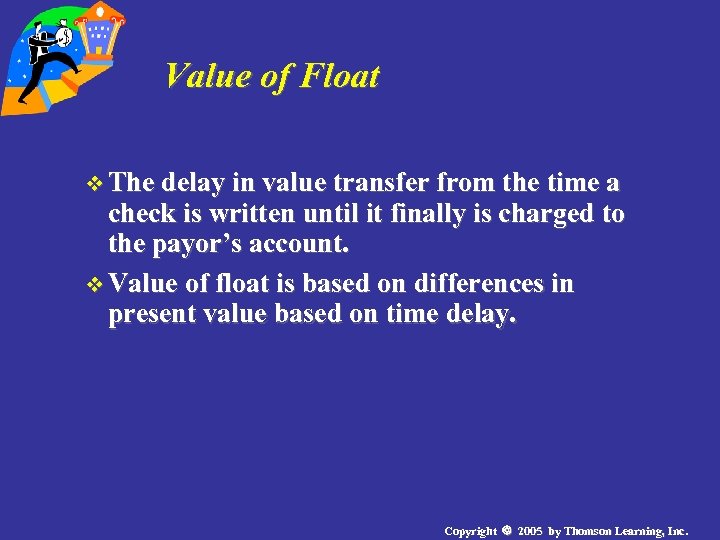 Value of Float

❖ The delay in value transfer from the time a check is written until it finally is charged to the payor's account.

❖ Value of float is based on differences in present value based on time delay.

Copyright © 2005 by Thomson Learning, Inc.